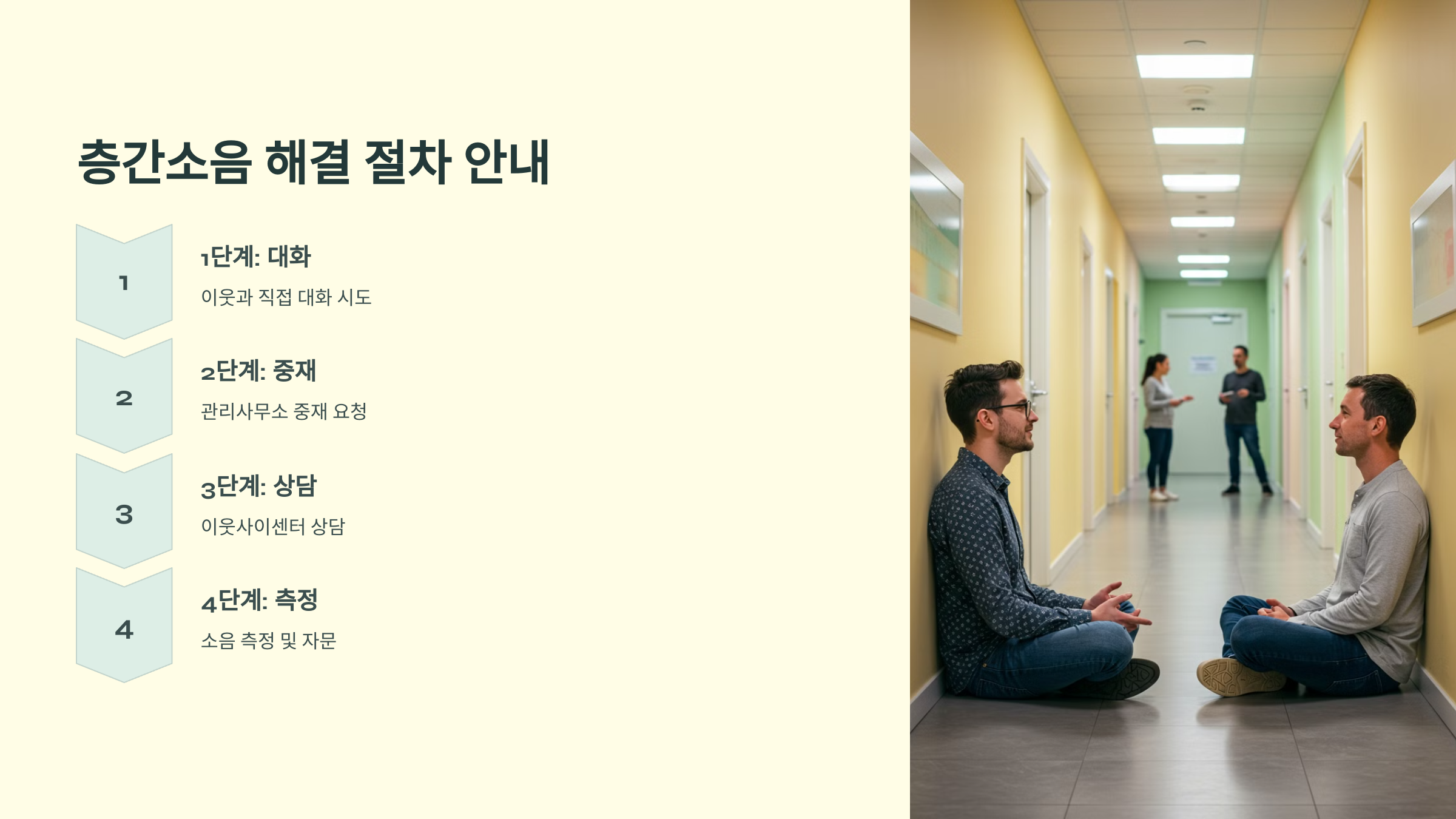 층간소음 해결 절차 안내

1

1단계: 대화

이웃과 직접 대화 시도

2

2단계: 중재

관리사무소 중재 요청

3

3단계: 상담

이웃사이센터 상담

4

4단계: 측정

소음 측정 및 자문